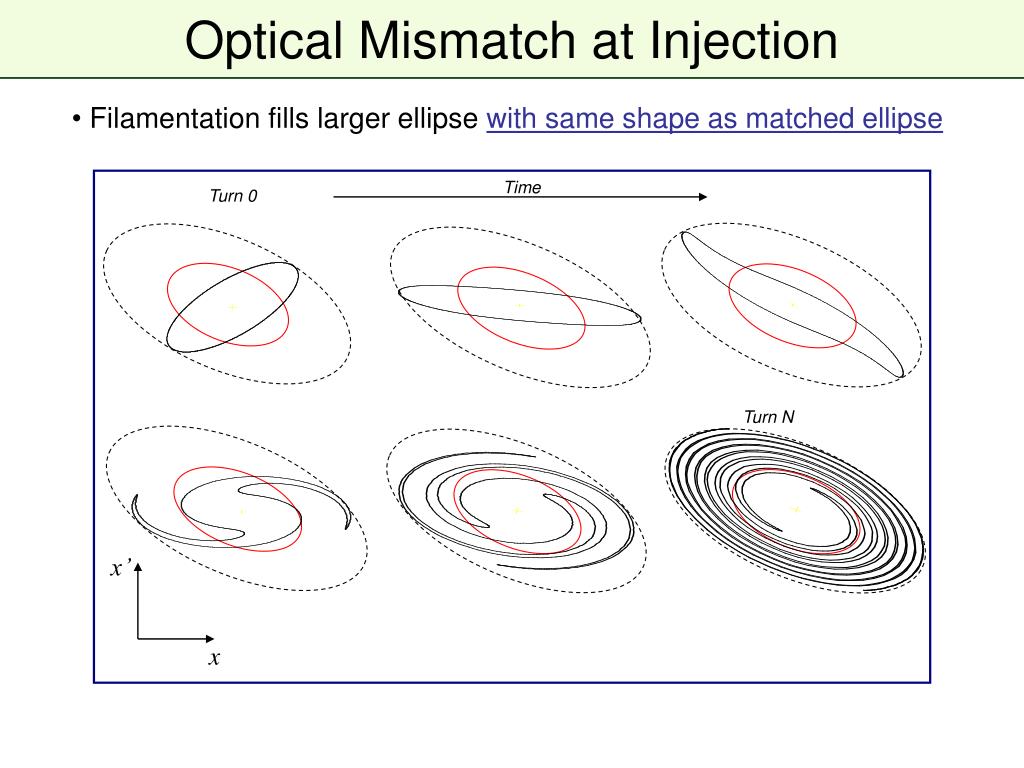 Optical Mismatch at Injection

• Filamentation fills larger ellipse with same shape as matched ellipse

Turn 0

Time

Turn N

x'

x